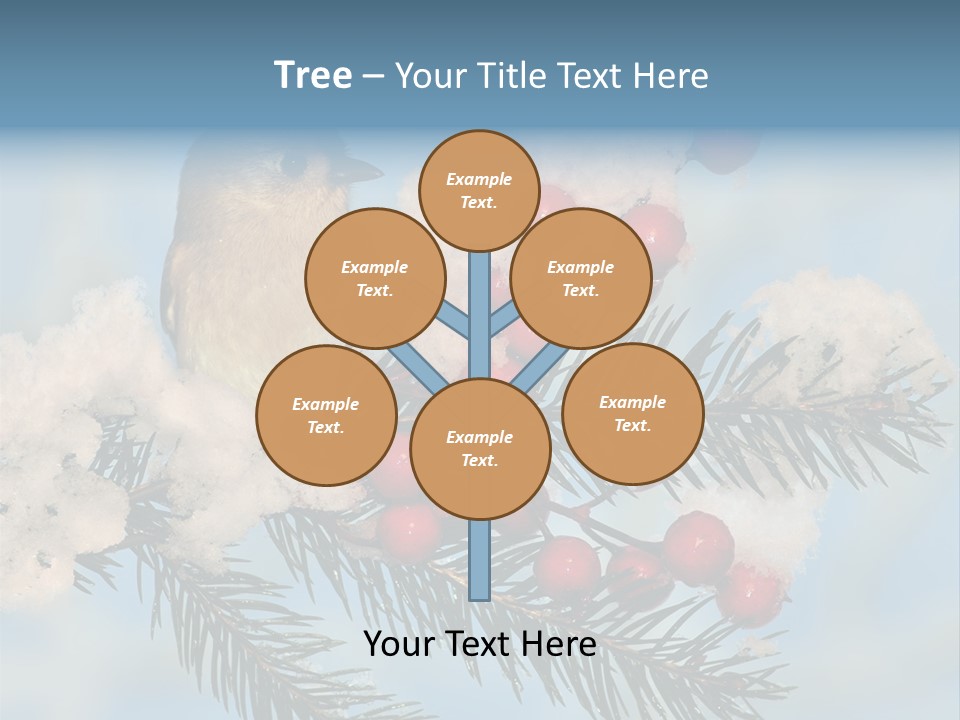 Tree – Your Title Text Here

Example Text.

Example Text.

Example Text.

Example Text.

Example Text.

Example Text.

Your Text Here